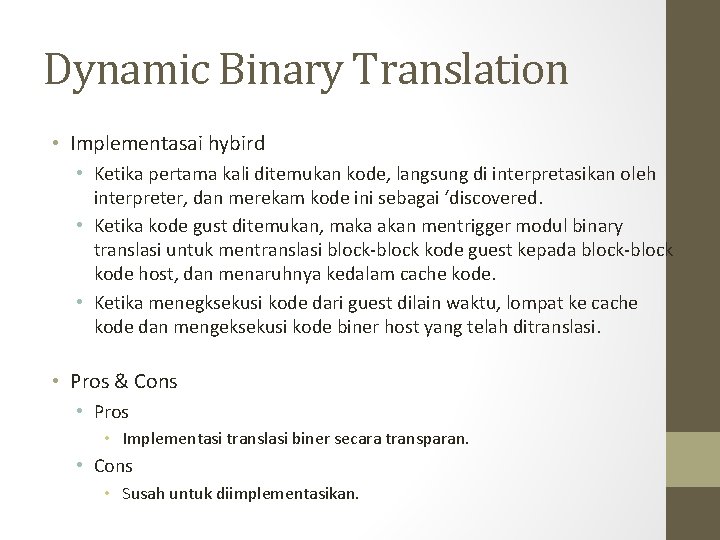 Dynamic Binary Translation

• Implementasai hybird

• Ketika pertama kali ditemukan kode, langsung di interpretasikan oleh interpreter, dan merekam kode ini sebagai ‘discovered.

• Ketika kode gust ditemukan, maka akan mentrigger modul binary translasi untuk mentranslasi block-block kode guest kepada block-block kode host, dan menaruhnya kedalam cache kode.

• Ketika menegksekusi kode dari guest dilain waktu, lompat ke cache kode dan mengeksekusi kode biner host yang telah ditranslasi.

• Pros & Cons

• Pros

• Implementasi translasi biner secara transparan.

• Cons

• Susah untuk diimplementasikan.